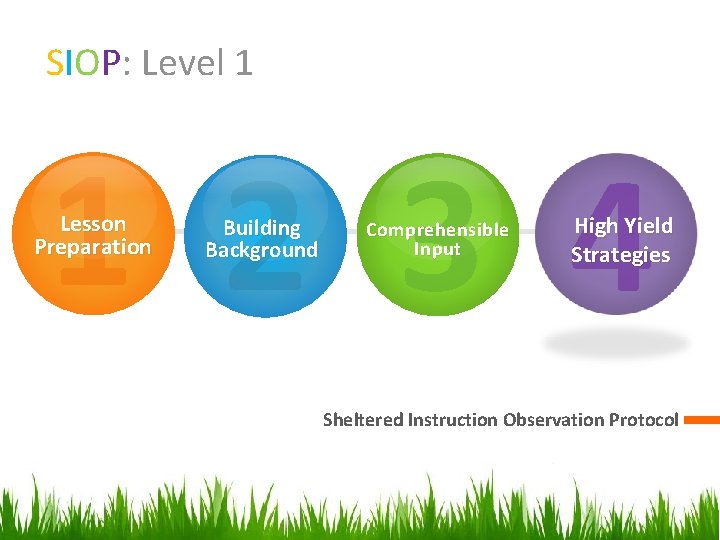 SIOP: Level 1

1
Lesson Preparation

2
Building Background

3
Comprehensible Input

4
High Yield Strategies

Sheltered Instruction Observation Protocol